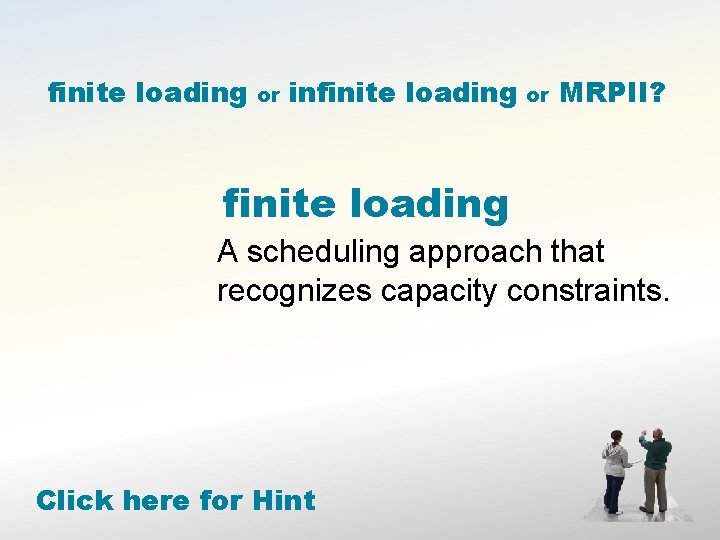 finite loading or infinite loading or MRPII?

finite loading

A scheduling approach that recognizes capacity constraints.

Click here for Hint